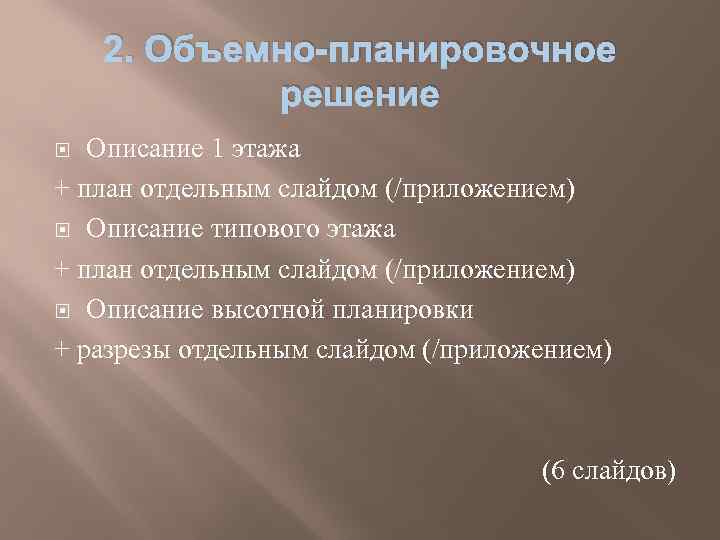 2. Объемно-планировочное решение

Описание 1 этажа

+ план отдельным слайдом (/приложением)

Описание типового этажа

+ план отдельным слайдом (/приложением)

Описание высотной планировки

+ разрезы отдельным слайдом (/приложением)

(6 слайдов)